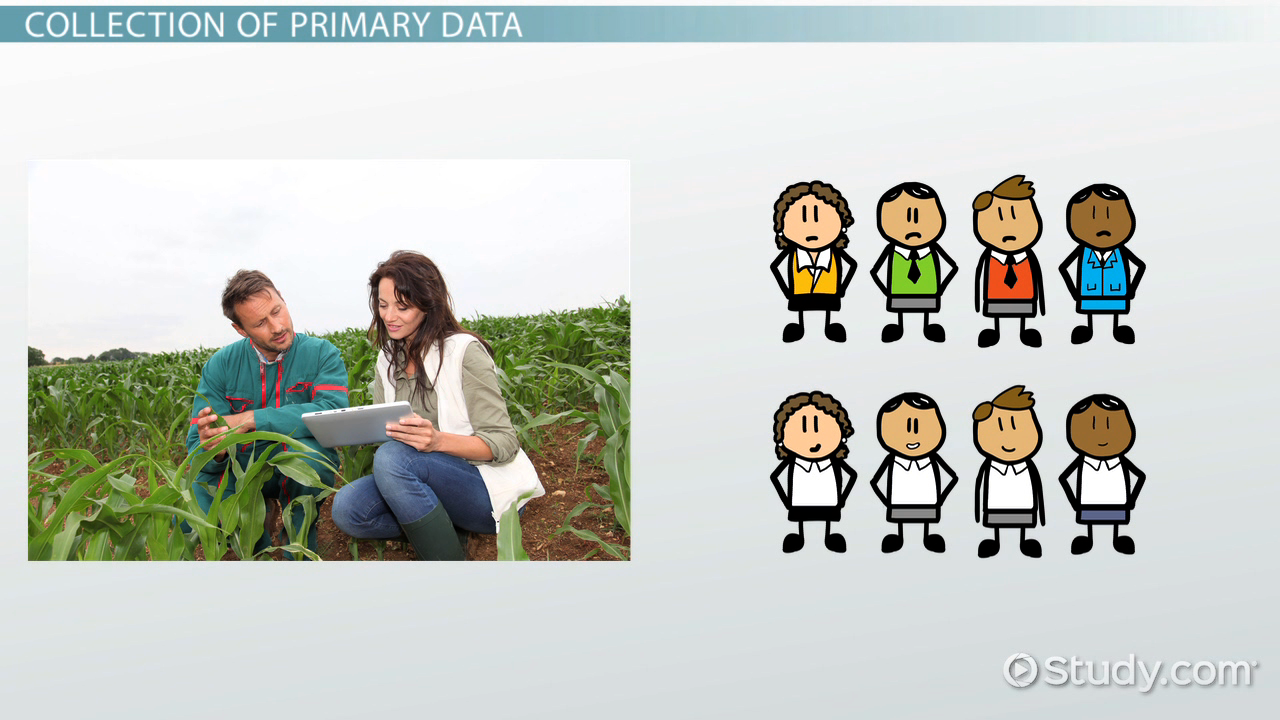 COLLECTION OF PRIMARY DATA

Study.com